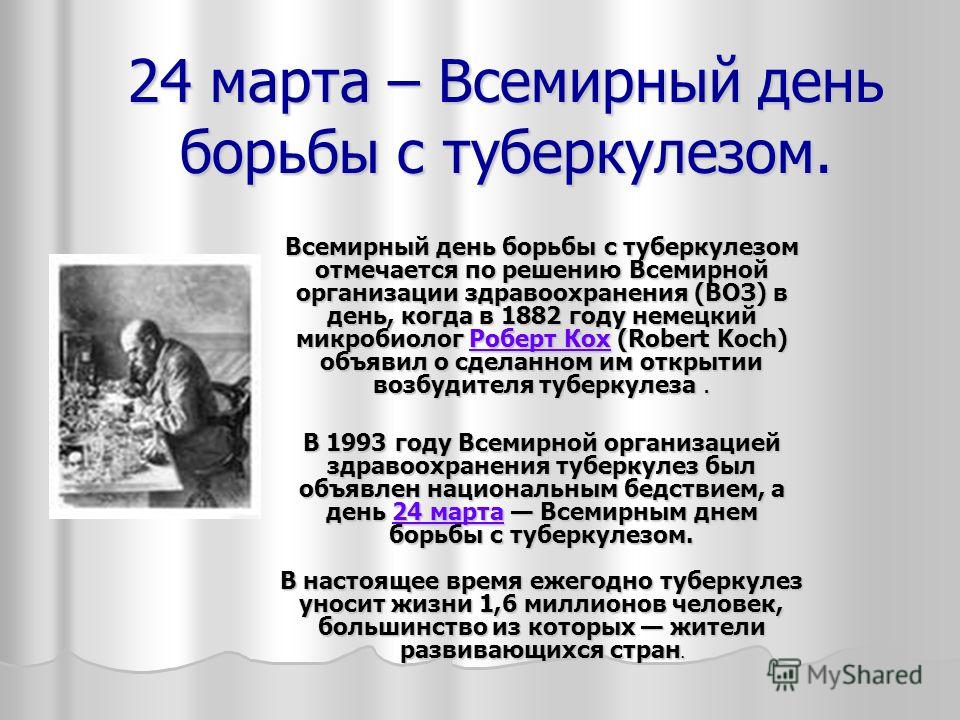 24 марта – Всемирный день борьбы с туберкулезом.

Всемирный день борьбы с туберкулезом отмечается по решению Всемирной организации здравоохранения (ВОЗ) в день, когда в 1882 году немецкий микробиолог Роберт Кох (Robert Koch) объявил о сделанном им открытии возбудителя туберкулеза .

В 1993 году Всемирной организацией здравоохранения туберкулез был объявлен национальным бедствием, а день 24 марта — Всемирным днем борьбы с туберкулезом.

В настоящее время ежегодно туберкулез уносит жизни 1,6 миллионов человек, большинство из которых — жители развивающихся стран.

MyShared